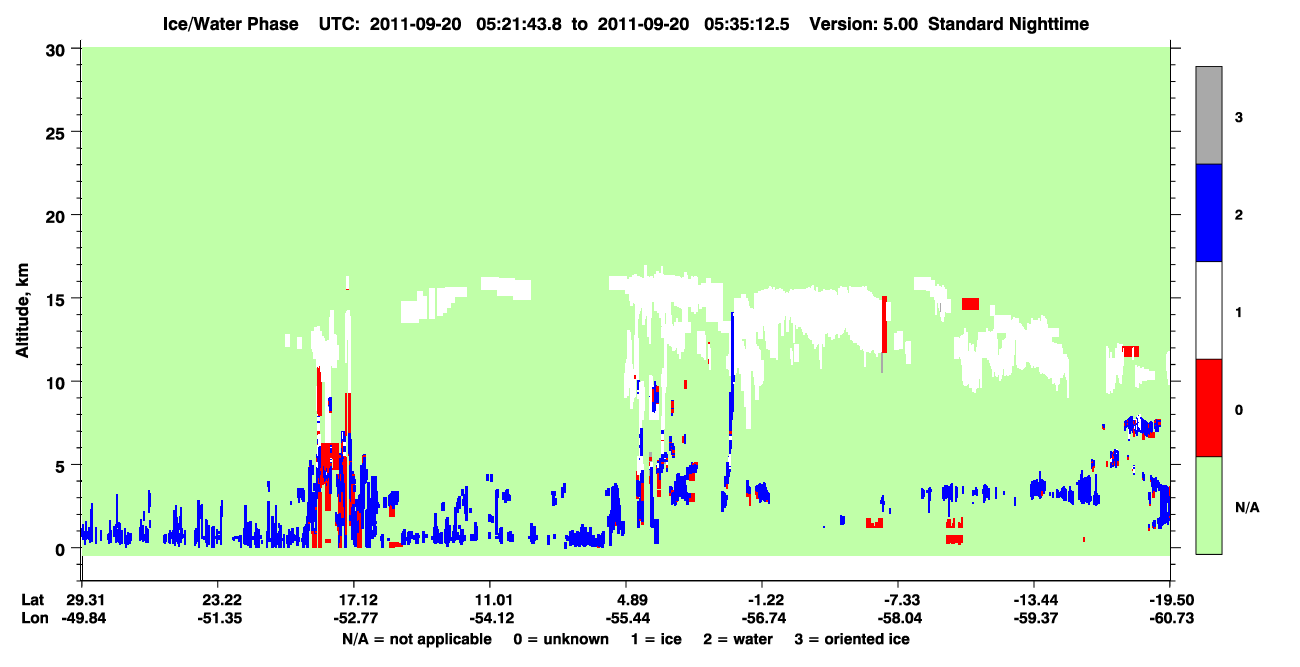 Ice/Water Phase UTC: 2011-09-20 05:21:43.8 to 2011-09-20 05:35:12.5 Version: 5.00 Standard Nighttime

Altitude, km

30
25
20
15
10
5
0

3
2
1
0
N/A

Lat 29.31 23.22 17.12 11.01 4.89 -1.22 -7.33 -13.44 -19.50
Lon -49.84 -51.35 -52.77 -54.12 -55.44 -56.74 -58.04 -59.37 -60.73

N/A = not applicable 0 = unknown 1 = ice 2 = water 3 = oriented ice